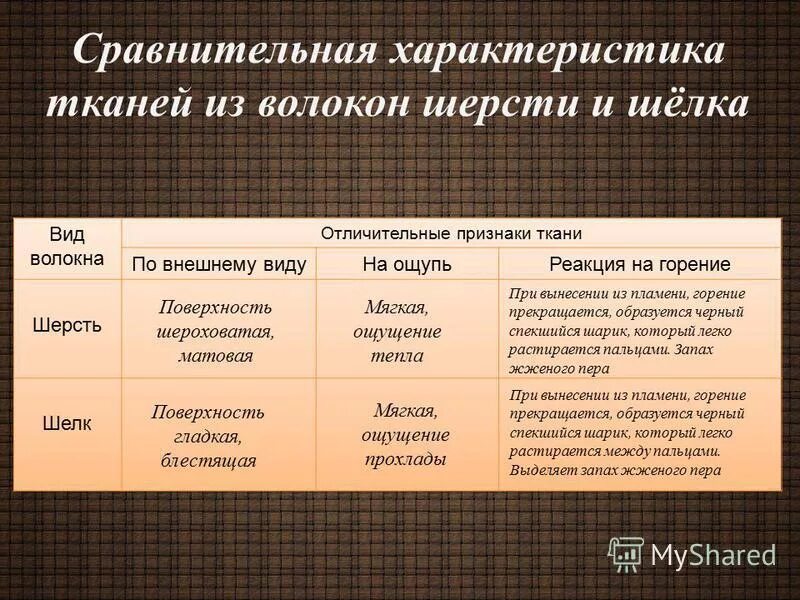 Сравнительная характеристика тканей из волокон шерсти и шёлка

| Вид волокна | Отличительные признаки ткани | | |
|---|---|---|---|
| | По внешнему виду | На ощупь | Реакция на горение |
| Шерсть | Поверхность шероховатая, матовая | Мягкая, ощущение тепла | При вынесении из пламени, горение прекращается, образуется черный спекшийся шарик, который легко растирается пальцами. Запах жженого пера |
| Шелк | Поверхность гладкая, блестящая | Мягкая, ощущение прохлады | При вынесении из пламени, горение прекращается, образуется черный спекшийся шарик, который легко растирается между пальцами. Выделяет запах жженого пера |

MyShared